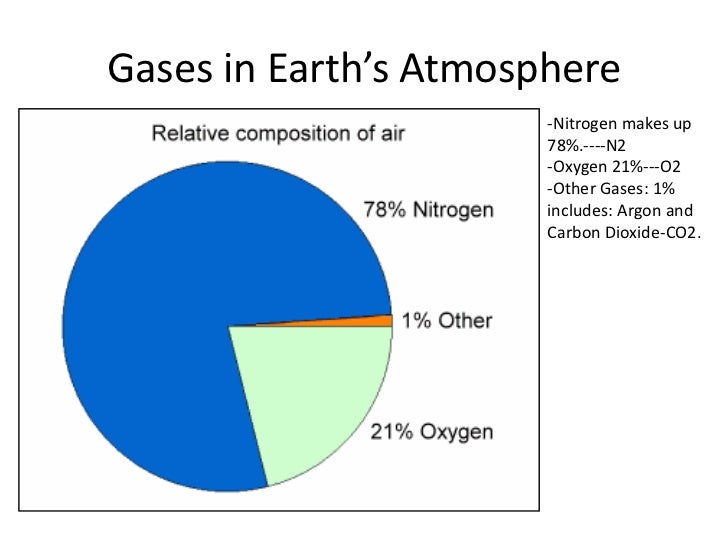 Gases in Earth's Atmosphere

Relative composition of air

78% Nitrogen

1% Other

21% Oxygen

-Nitrogen makes up 78%.----N2
-Oxygen 21%---O2
-Other Gases: 1% includes: Argon and Carbon Dioxide-CO2.